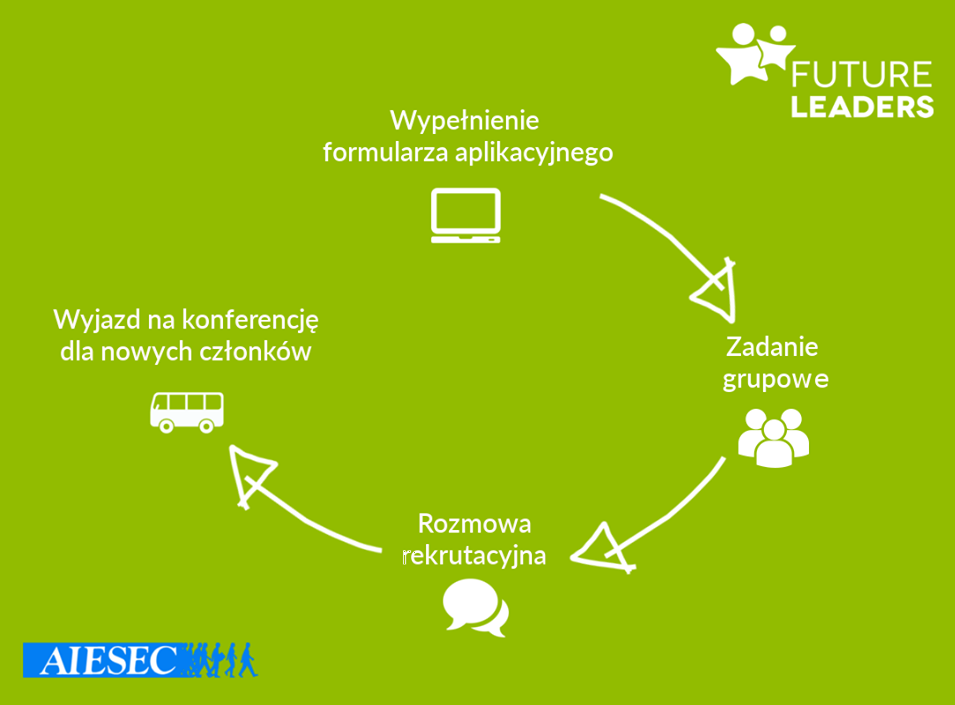 FUTURE
LEADERS

Wypełnienie formularza aplikacyjnego

Zadanie grupowe

Rozmowa rekrutacyjna

Wyjazd na konferencję dla nowych członków

AIESEC